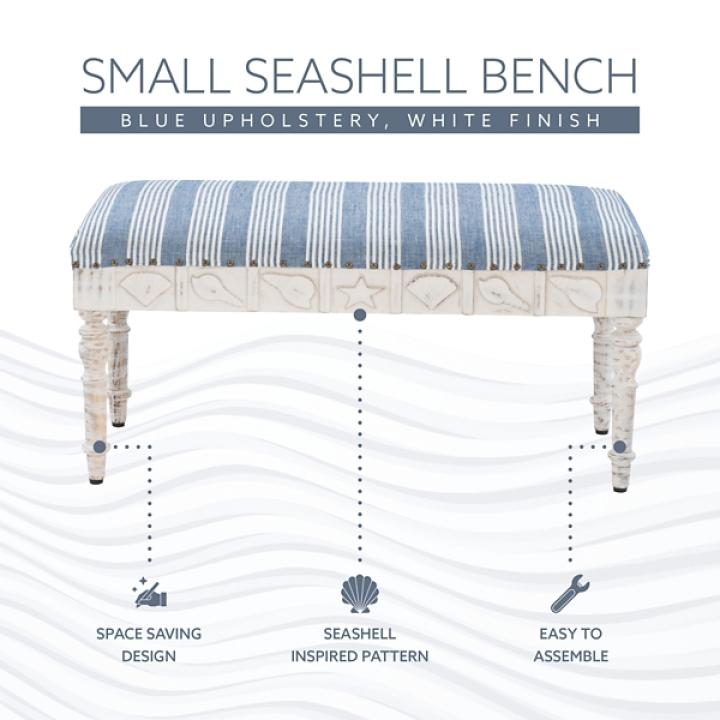 SMALL SEASHELL BENCH

BLUE UPHOLSTERY, WHITE FINISH

SPACE SAVING DESIGN

SEASHELL INSPIRED PATTERN

EASY TO ASSEMBLE